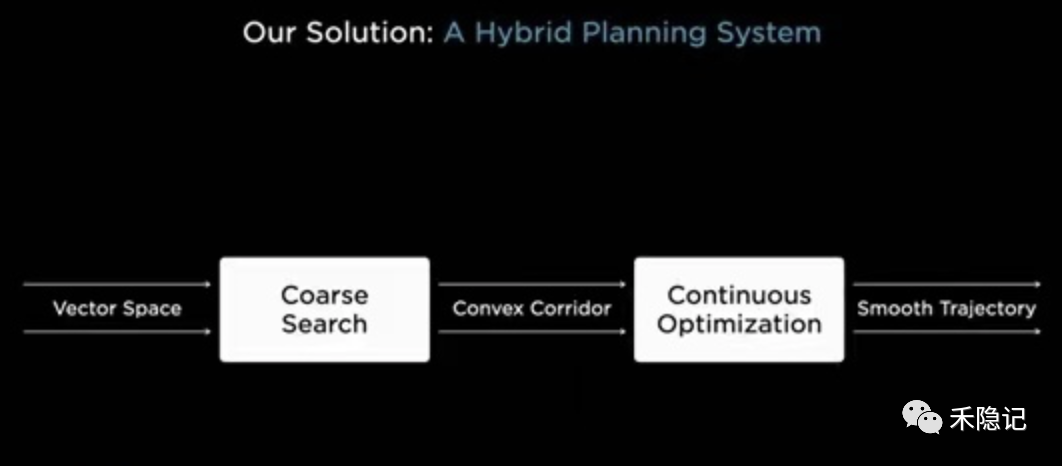 Our Solution: A Hybrid Planning System

Vector Space

Coarse Search

Convex Corridor

Continuous Optimization

Smooth Trajectory

禾隐记